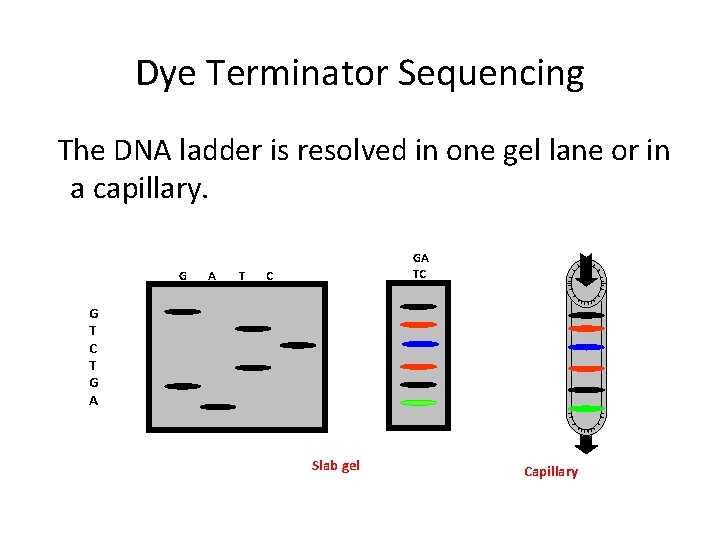 Dye Terminator Sequencing

The DNA ladder is resolved in one gel lane or in a capillary.

G A T C

G
T
C
T
G
A

GA
TC

Slab gel

Capillary